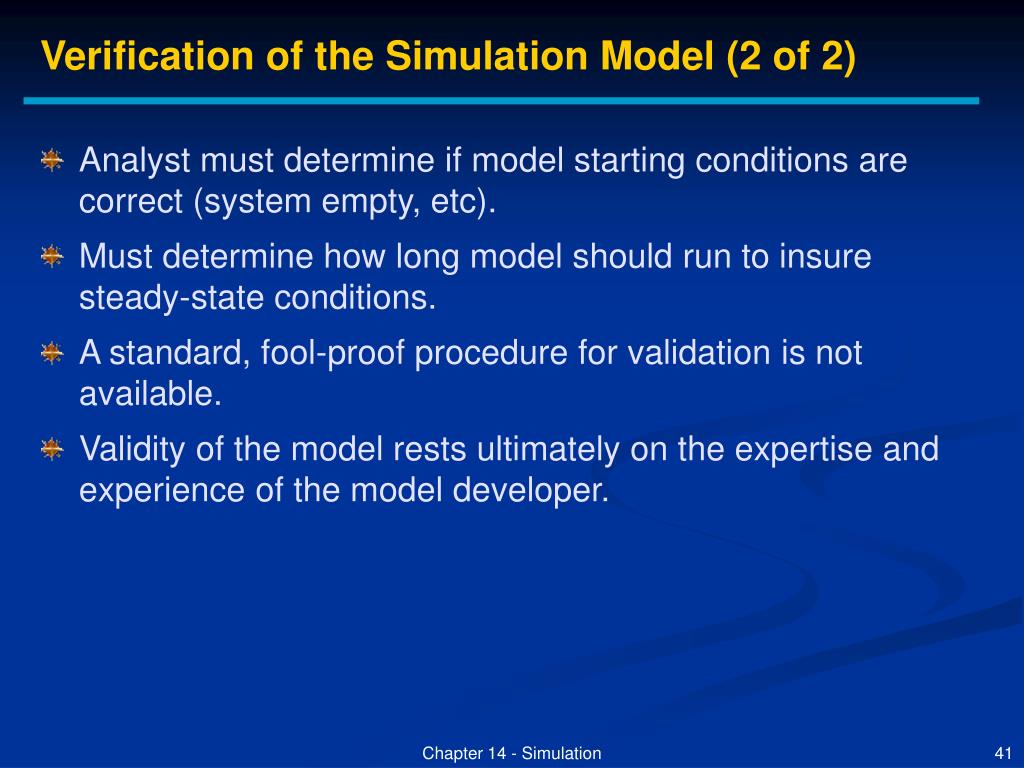 Verification of the Simulation Model (2 of 2)

Analyst must determine if model starting conditions are correct (system empty, etc).

Must determine how long model should run to insure steady-state conditions.

A standard, fool-proof procedure for validation is not available.

Validity of the model rests ultimately on the expertise and experience of the model developer.

Chapter 14 - Simulation

41